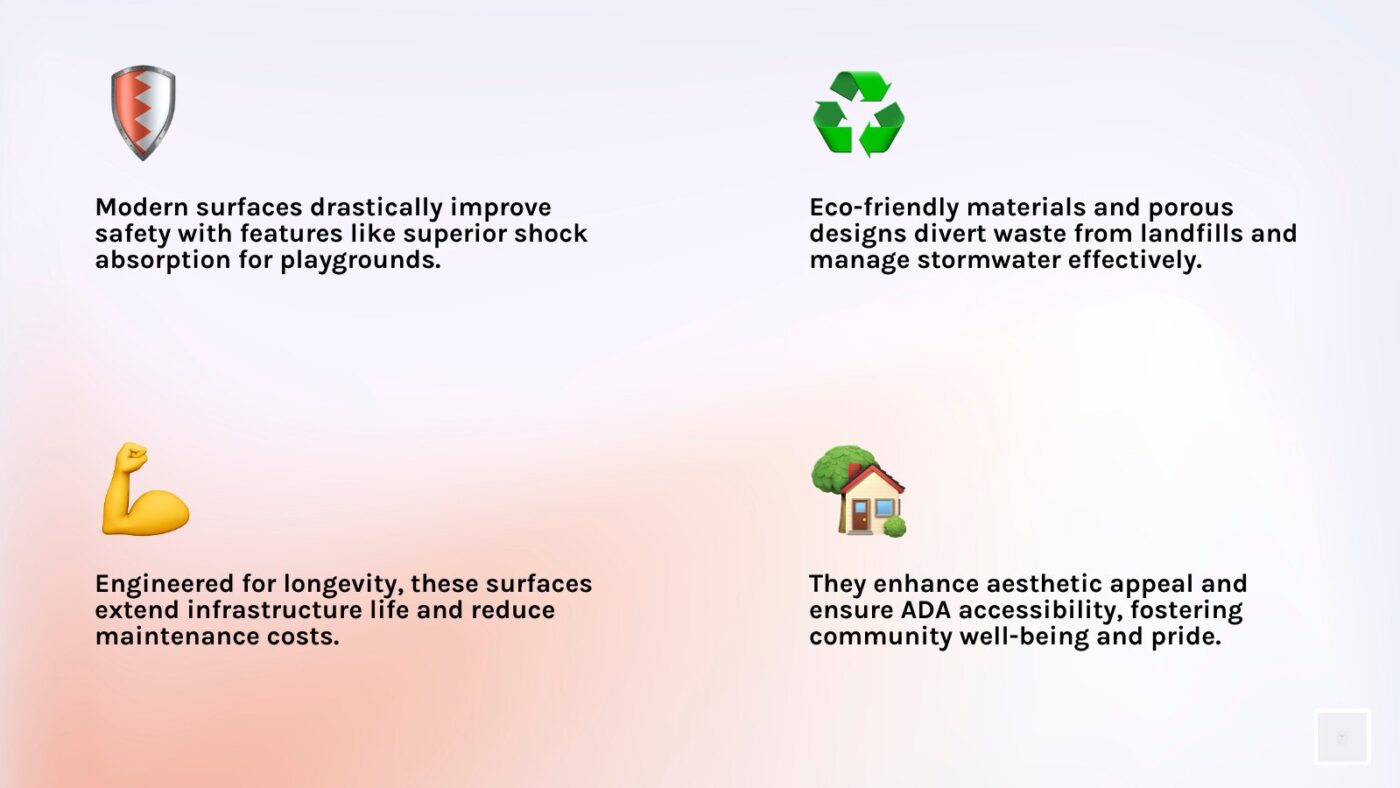 Modern surfaces drastically improve safety with features like superior shock absorption for playgrounds.

Eco-friendly materials and porous designs divert waste from landfills and manage stormwater effectively.

Engineered for longevity, these surfaces extend infrastructure life and reduce maintenance costs.

They enhance aesthetic appeal and ensure ADA accessibility, fostering community well-being and pride.